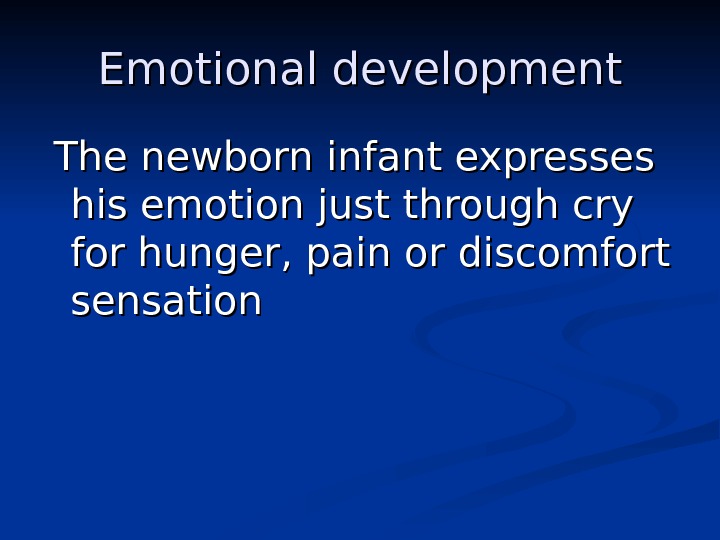 Emotional development

The newborn infant expresses his emotion just through cry for hunger, pain or discomfort sensation